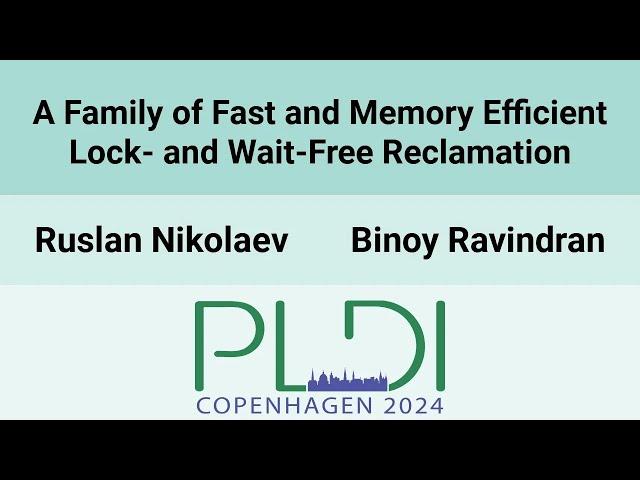 A Family of Fast and Memory Efficient Lock- and Wait-Free Reclamation

Ruslan Nikolaev Binoy Ravindran

PLDI
COPENHAGEN 2024